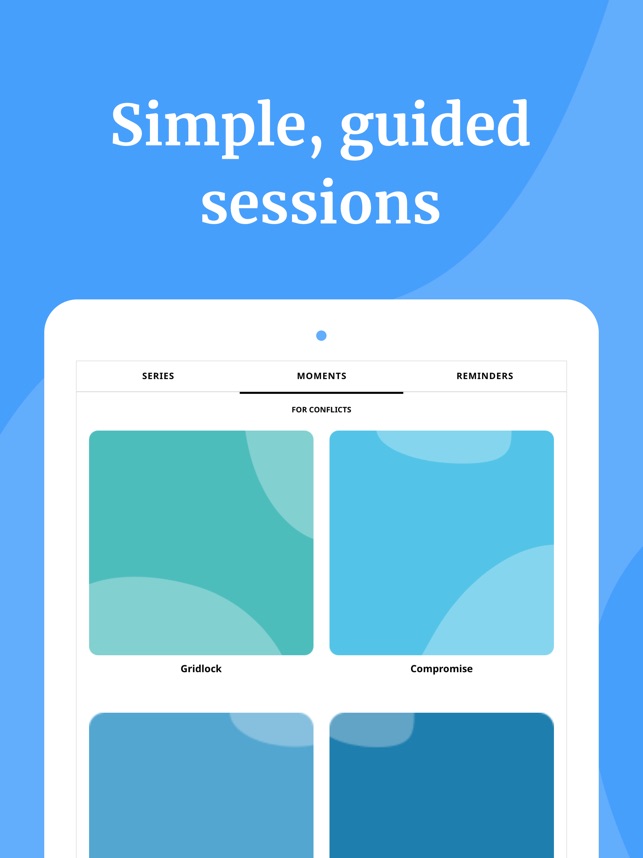 Simple, guided sessions

SERIES
MOMENTS
REMINDERS

FOR CONFLICTS

Gridlock

Compromise